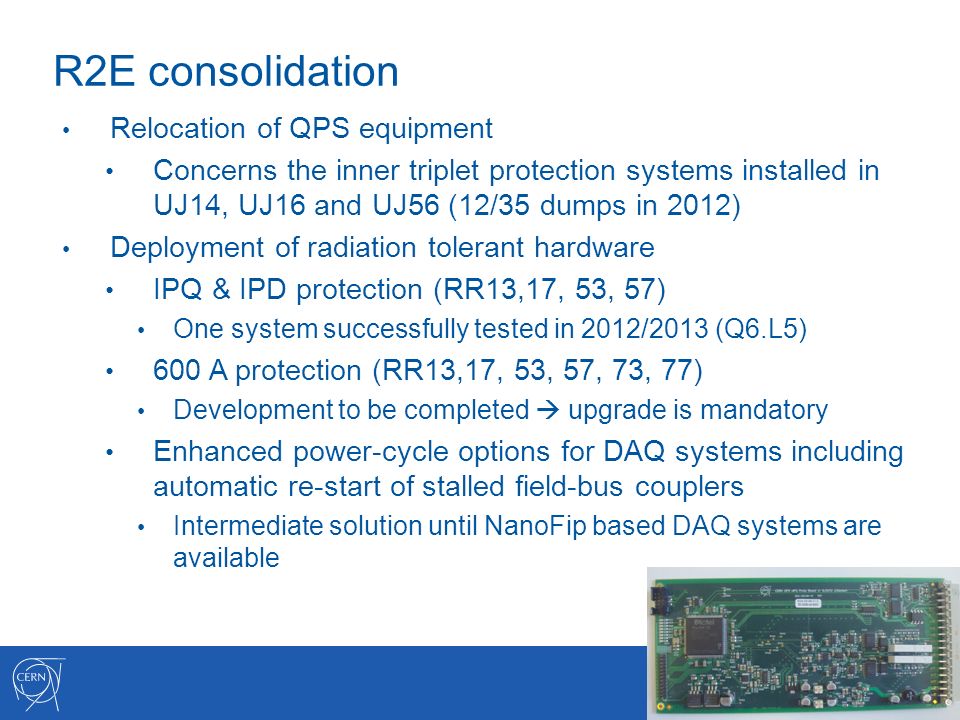 R2E consolidation

• Relocation of QPS equipment
  • Concerns the inner triplet protection systems installed in UJ14, UJ16 and UJ56 (12/35 dumps in 2012)
• Deployment of radiation tolerant hardware
  • IPQ & IPD protection (RR13,17, 53, 57)
    • One system successfully tested in 2012/2013 (Q6.L5)
  • 600 A protection (RR13,17, 53, 57, 73, 77)
    • Development to be completed → upgrade is mandatory
  • Enhanced power-cycle options for DAQ systems including automatic re-start of stalled field-bus couplers
    • Intermediate solution until NanoFip based DAQ systems are available

CERN